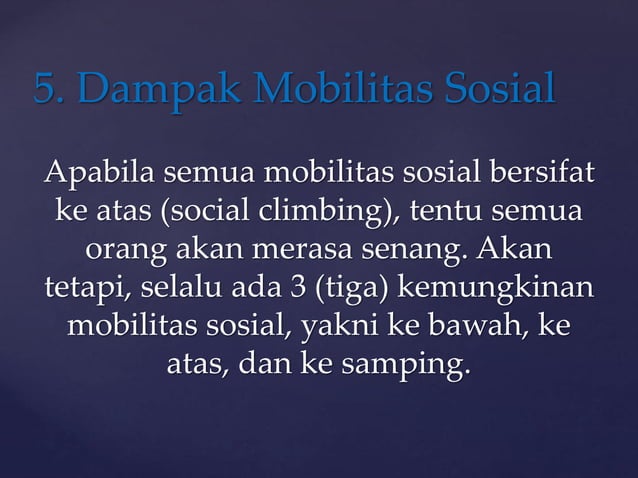 5. Dampak Mobilitas Sosial

Apabila semua mobilitas sosial bersifat ke atas (social climbing), tentu semua orang akan merasa senang. Akan tetapi, selalu ada 3 (tiga) kemungkinan mobilitas sosial, yakni ke bawah, ke atas, dan ke samping.